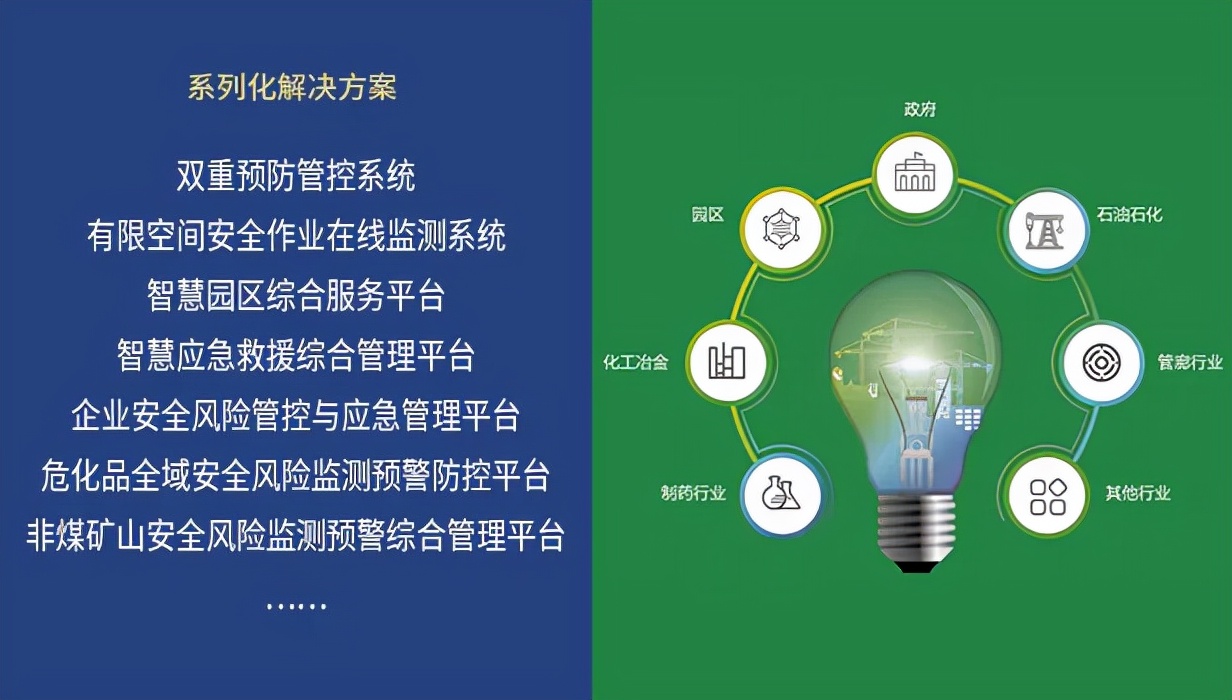 系列化解决方案

双重预防管控系统
有限空间安全作业在线监测系统
智慧园区综合服务平台
智慧应急救援综合管理平台
企业安全风险管控与应急管理平台
危化品全域安全风险监测预警防控平台
非煤矿山安全风险监测预警综合管理平台
......

政府
园区
石油石化
化工冶金
管廊行业
制药行业
其他行业